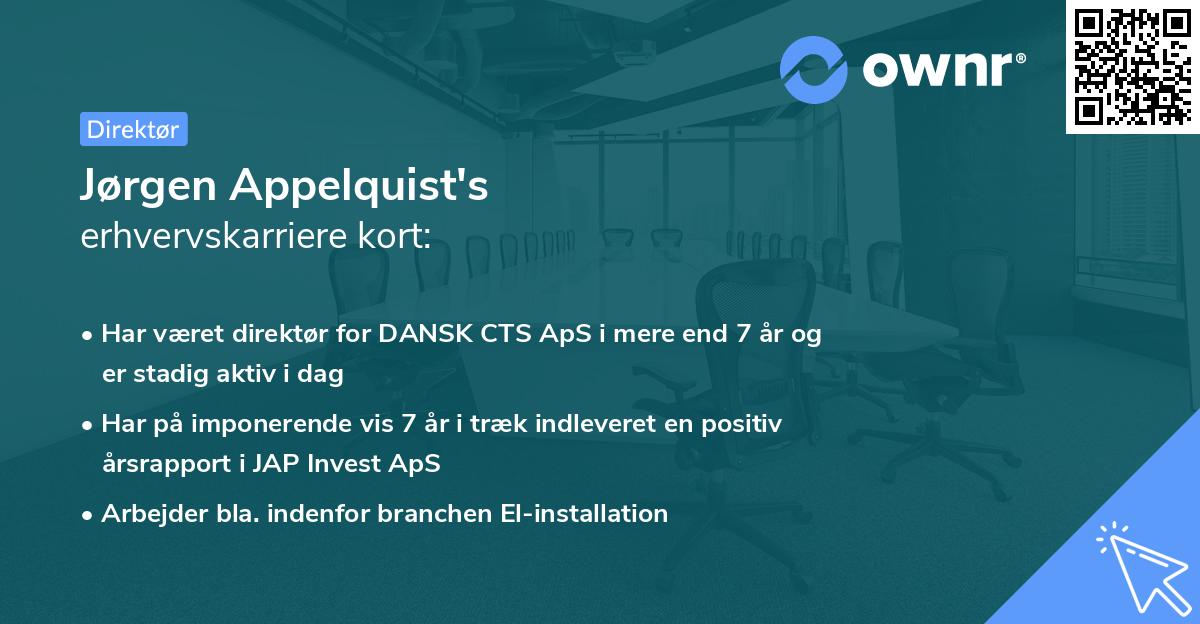 ownr®

Direktør

Jørgen Appelquist's
erhvervskarriere kort:

• Har været direktør for DANSK CTS ApS i mere end 7 år og er stadig aktiv i dag
• Har på imponerende vis 7 år i træk indleveret en positiv årsrapport i JAP Invest ApS
• Arbejder bla. indenfor branchen El-installation